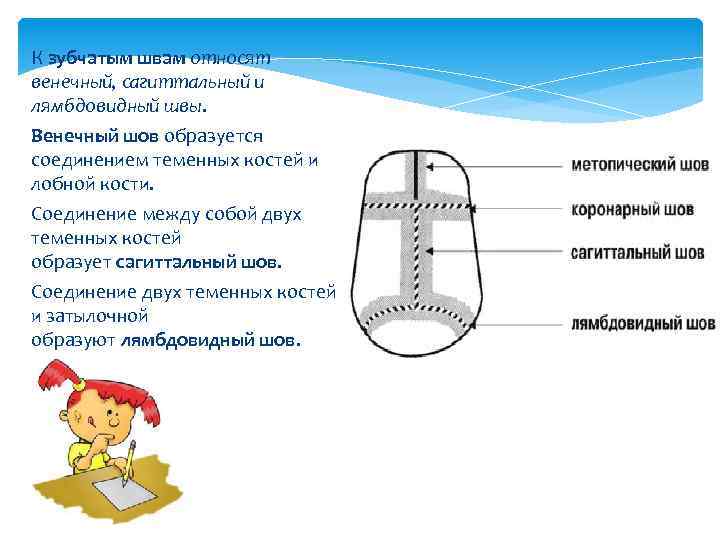 К зубчатым швам относят венечный, сагиттальный и лямбдовидный швы.

Венечный шов образуется соединением теменных костей и лобной кости.

Соединение между собой двух теменных костей образует сагиттальный шов.

Соединение двух теменных костей и затылочной образуют лямбдовидный шов.

метопический шов

коронарный шов

сагиттальный шов

лямбдовидный шов